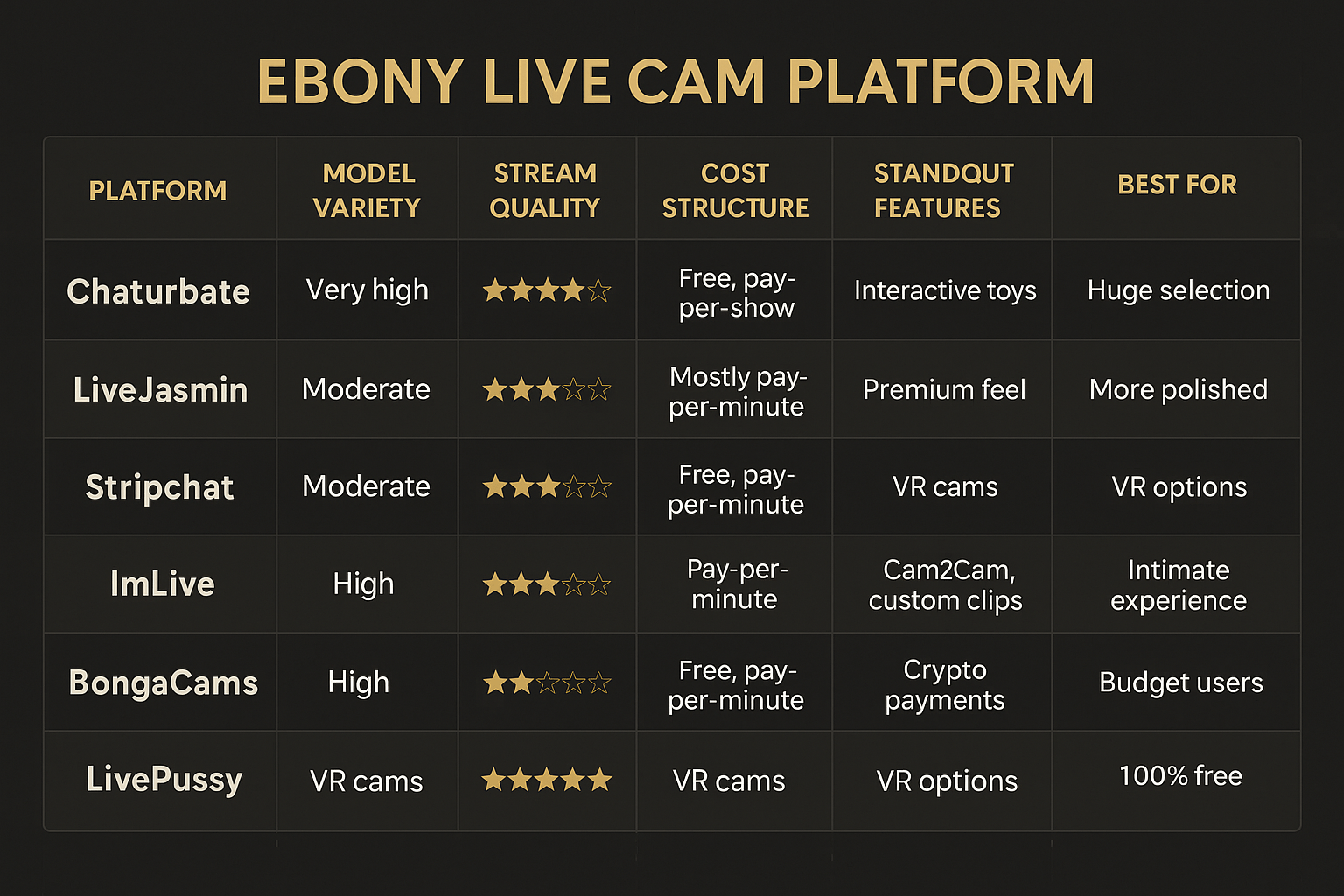 EBONY LIVE CAM PLATFORM

| PLATFORM | MODEL VARIETY | STREAM QUALITY | COST STRUCTURE | STANDQUT FEATURES | BEST FOR |
|---|---|---|---|---|---|
| Chaturbate | Very high | ★★★★☆ | Free, pay-per-show | Interactive toys | Huge selection |
| LiveJasmin | Moderate | ★★★☆☆ | Mostly pay-per-minute | Premium feel | More polished |
| Stripchat | Moderate | ★★★☆☆ | Free, pay-per-minute | VR cams | VR options |
| ImLive | High | ★★★☆☆ | Pay-per-minute | Cam2Cam, custom clips | Intimate experience |
| BongaCams | High | ★★☆☆☆ | Free, pay-per-minute | Crypto payments | Budget users |
| LivePussy | VR cams | ★★★★★ | VR cams | VR options | 100% free |